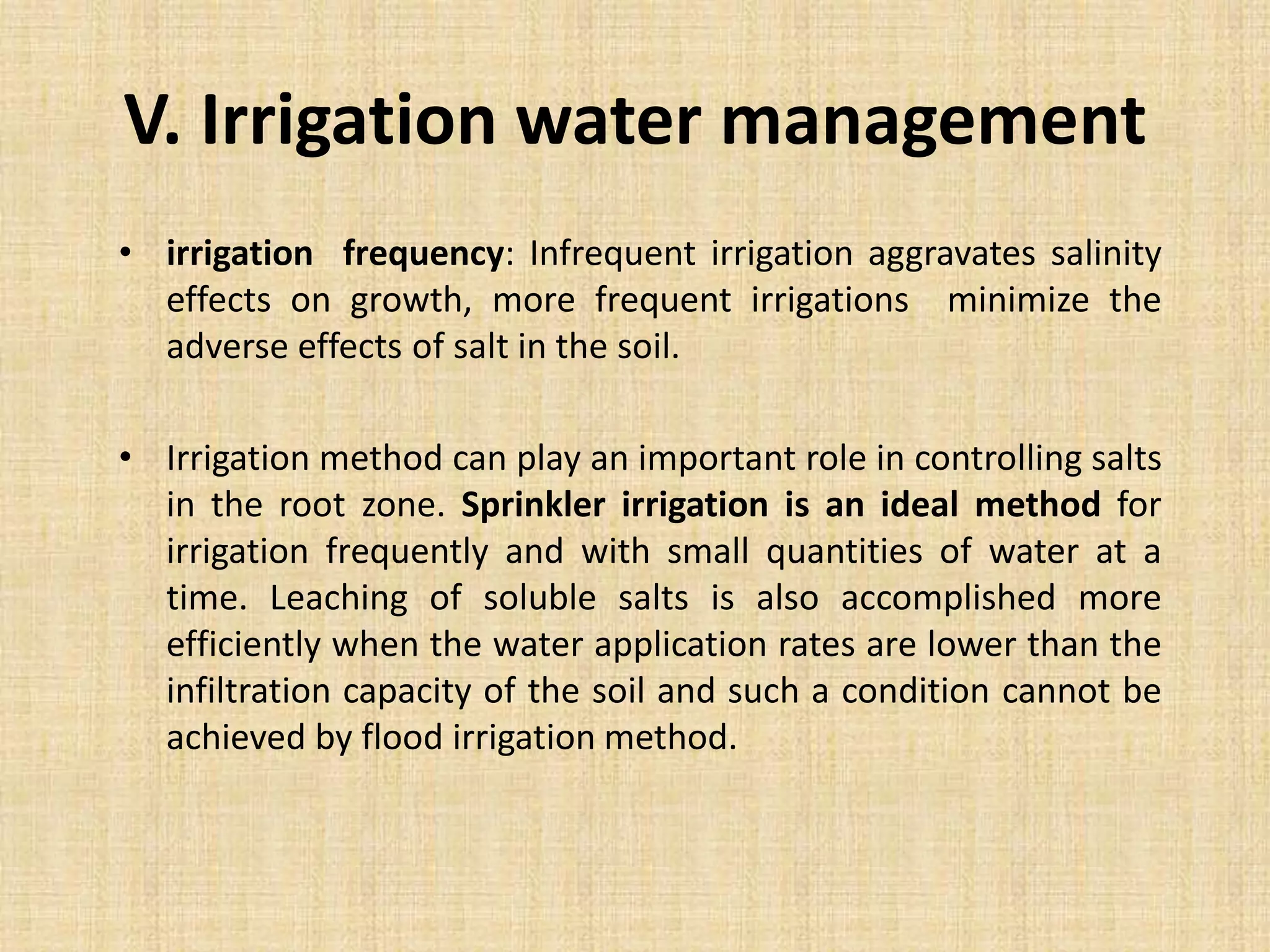 V. Irrigation water management

• irrigation frequency: Infrequent irrigation aggravates salinity effects on growth, more frequent irrigations minimize the adverse effects of salt in the soil.

• Irrigation method can play an important role in controlling salts in the root zone. Sprinkler irrigation is an ideal method for irrigation frequently and with small quantities of water at a time. Leaching of soluble salts is also accomplished more efficiently when the water application rates are lower than the infiltration capacity of the soil and such a condition cannot be achieved by flood irrigation method.